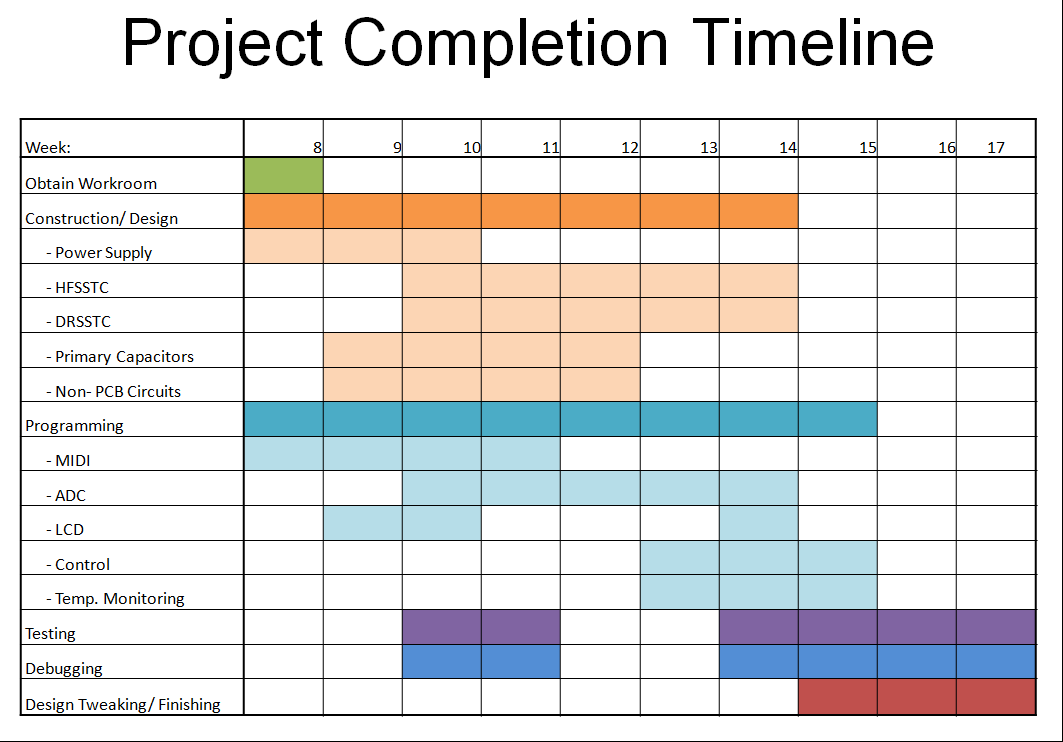 Project Completion Timeline

| Week: | 8 | 9 | 10 | 11 | 12 | 13 | 14 | 15 | 16 | 17 |
|---|---|---|---|---|---|---|---|---|---|---|
| Obtain Workroom | | | | | | | | | | |
| Construction/ Design | | | | | | | | | | |
| - Power Supply | | | | | | | | | | |
| - HFSSTC | | | | | | | | | | |
| - DRSSTC | | | | | | | | | | |
| - Primary Capacitors | | | | | | | | | | |
| - Non- PCB Circuits | | | | | | | | | | |
| Programming | | | | | | | | | | |
| - MIDI | | | | | | | | | | |
| - ADC | | | | | | | | | | |
| - LCD | | | | | | | | | | |
| - Control | | | | | | | | | | |
| - Temp. Monitoring | | | | | | | | | | |
| Testing | | | | | | | | | | |
| Debugging | | | | | | | | | | |
| Design Tweaking/ Finishing | | | | | | | | | | |